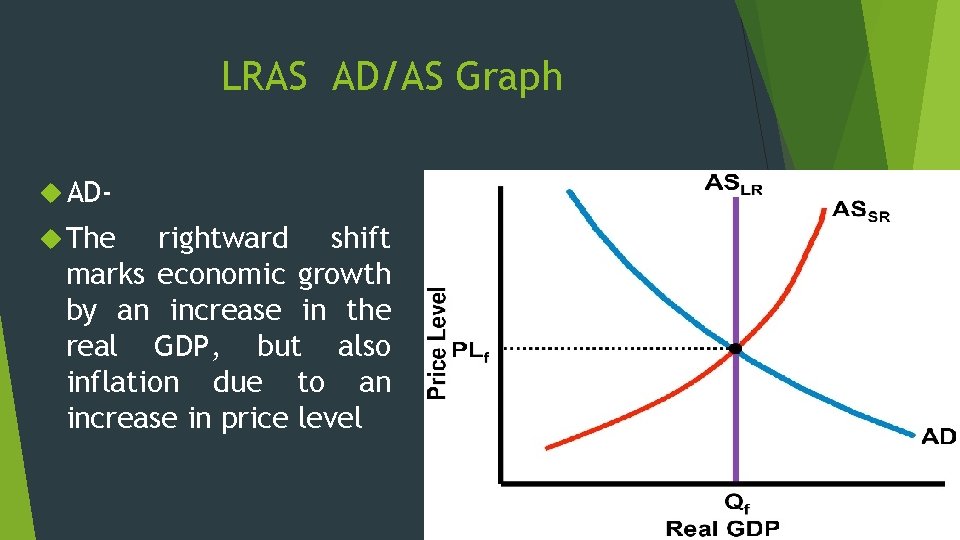 LRAS AD/AS Graph

AD-

The rightward shift marks economic growth by an increase in the real GDP, but also inflation due to an increase in price level

$AS_{LR}$

$AS_{SR}$

Price Level

$PL_f$

AD

$Q_f$

Real GDP